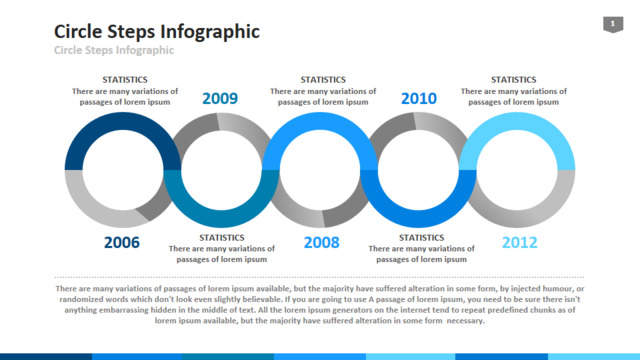 Circle Steps Infographic

Circle Steps Infographic

1

STATISTICS
There are many variations of passages of lorem ipsum

2009

STATISTICS
There are many variations of passages of lorem ipsum

2010

STATISTICS
There are many variations of passages of lorem ipsum

2006

STATISTICS
There are many variations of passages of lorem ipsum

2008

STATISTICS
There are many variations of passages of lorem ipsum

2012

There are many variations of passages of lorem ipsum available, but the majority have suffered alteration in some form, by injected humour, or randomized words which don't look even slightly believable. If you are going to use A passage of lorem ipsum, you need to be sure there isn't anything embarrassing hidden in the middle of text. All the lorem ipsum generators on the internet tend to repeat predefined chunks as of lorem ipsum available, but the majority have suffered alteration in some form necessary.